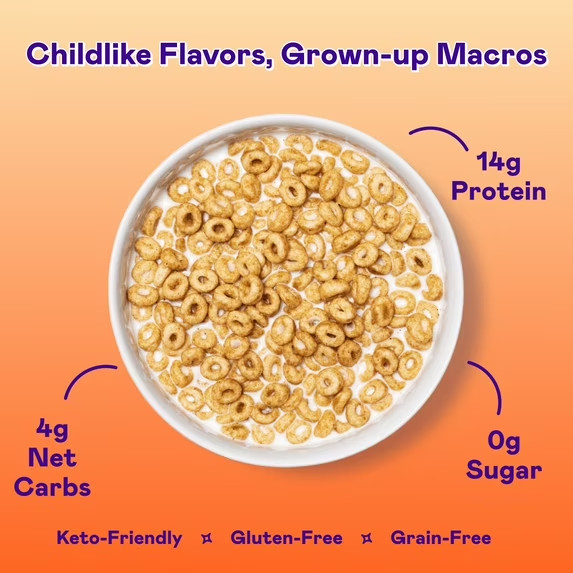 Childlike Flavors, Grown-up Macros

14g Protein

4g Net Carbs

0g Sugar

Keto-Friendly ✦ Gluten-Free ✦ Grain-Free